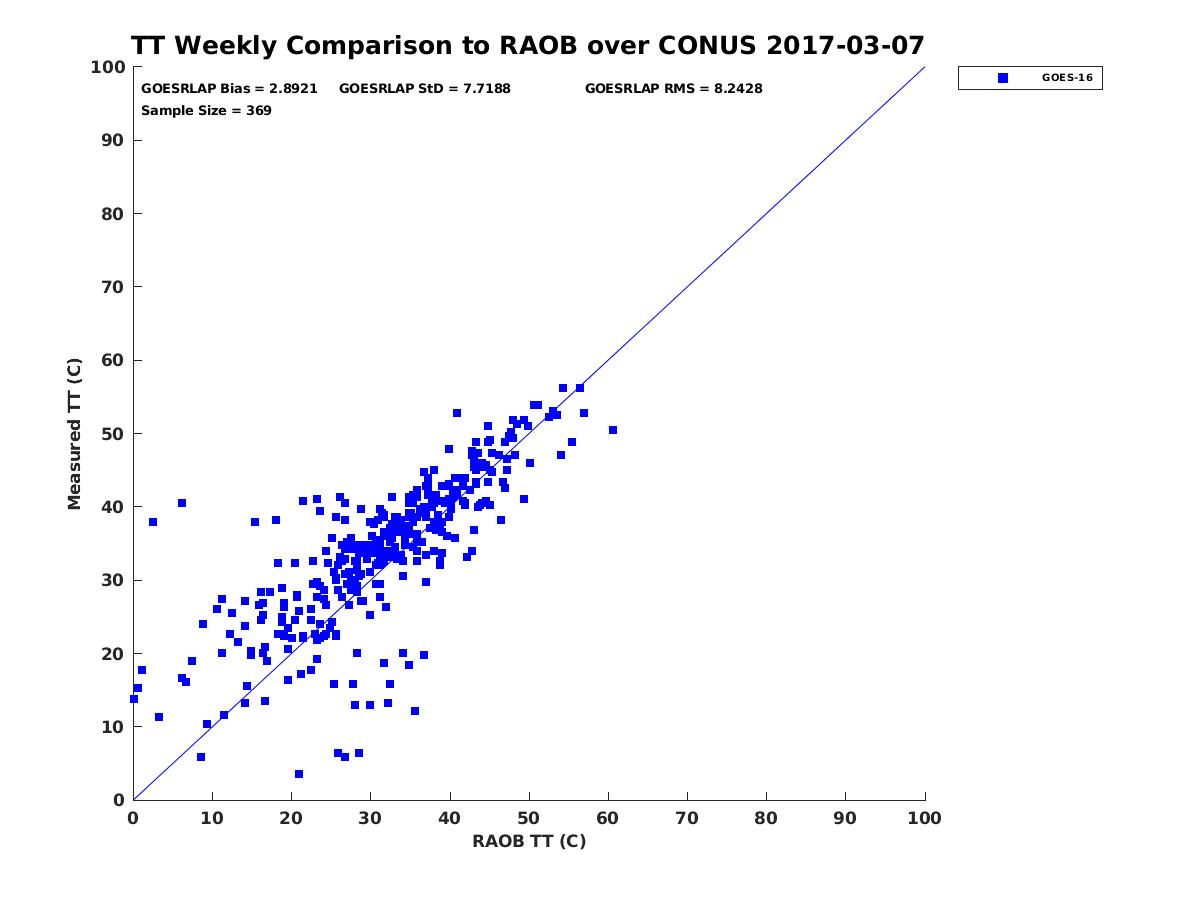 TT Weekly Comparison to RAOB over CONUS 2017-03-07

GOESRLAP Bias = 2.8921 GOESRLAP StD = 7.7188 GOESRLAP RMS = 8.2428
Sample Size = 369

GOES-16

Measured TT (C)

100
90
80
70
60
50
40
30
20
10
0

0 10 20 30 40 50 60 70 80 90 100

RAOB TT (C)